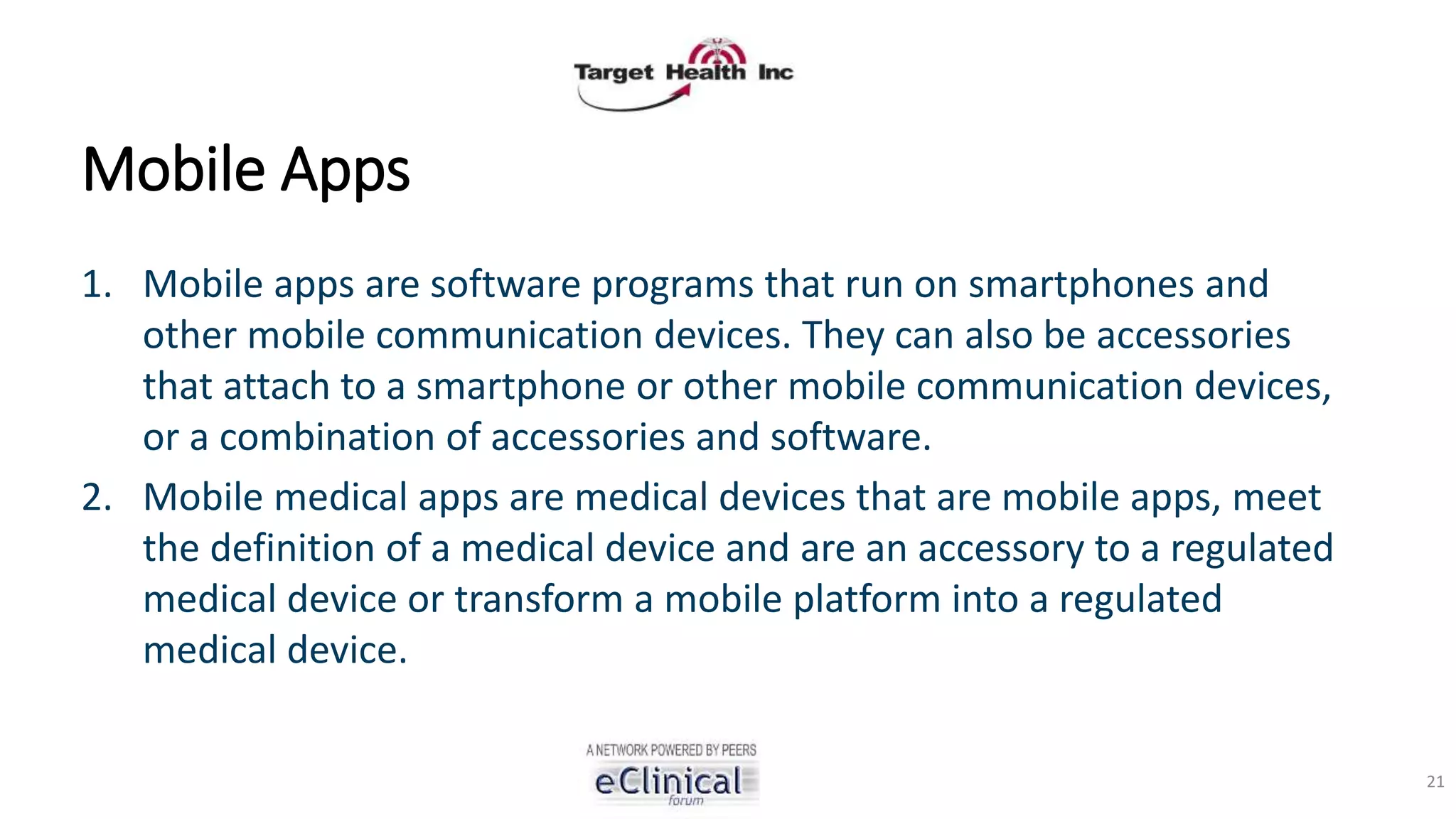 Target Health Inc

Mobile Apps

1. Mobile apps are software programs that run on smartphones and other mobile communication devices. They can also be accessories that attach to a smartphone or other mobile communication devices, or a combination of accessories and software.

2. Mobile medical apps are medical devices that are mobile apps, meet the definition of a medical device and are an accessory to a regulated medical device or transform a mobile platform into a regulated medical device.

A NETWORK POWERED BY PEERS
eClinical
forum

21